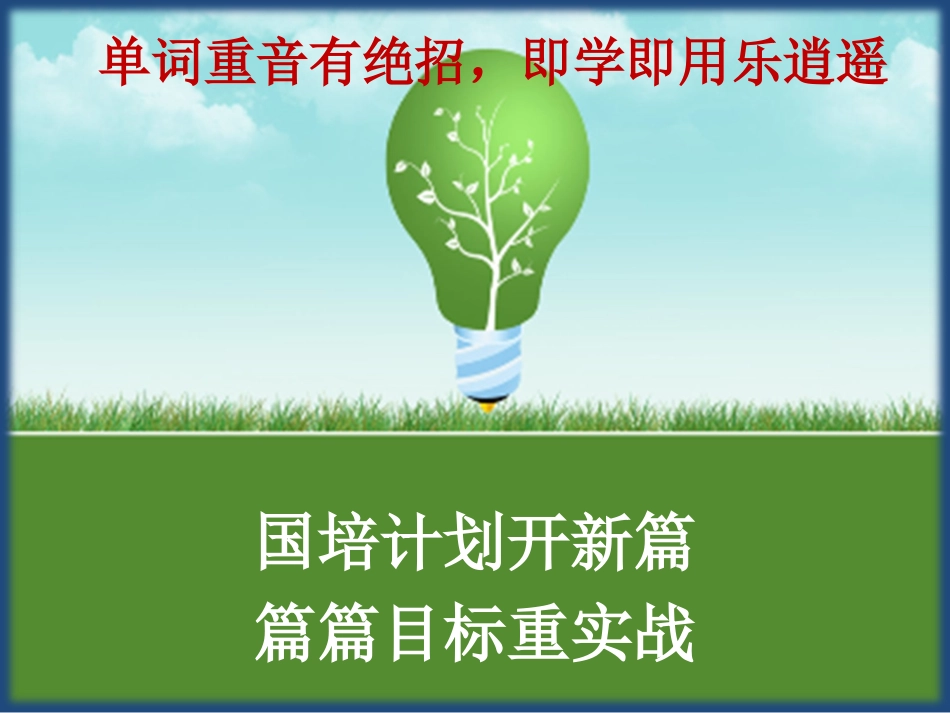 单词重音有绝招，即学即用乐逍遥

国培计划开新篇
篇篇目标重实战